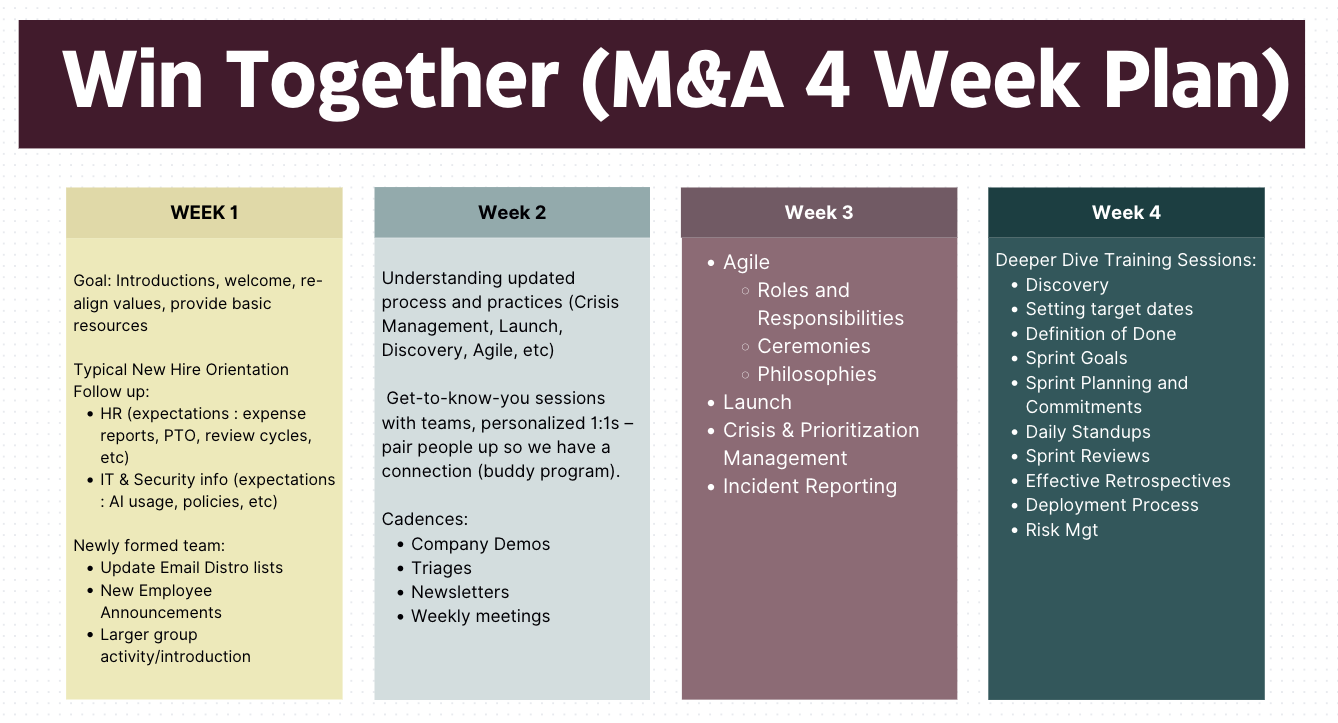 Win Together (M&A 4 Week Plan)

WEEK 1

Goal: Introductions, welcome, re-align values, provide basic resources

Typical New Hire Orientation Follow up:
- HR (expectations : expense reports, PTO, review cycles, etc)
- IT & Security info (expectations : AI usage, policies, etc)

Newly formed team:
- Update Email Distro lists
- New Employee Announcements
- Larger group activity/introduction

Week 2

Understanding updated process and practices (Crisis Management, Launch, Discovery, Agile, etc)

Get-to-know-you sessions with teams, personalized 1:1s – pair people up so we have a connection (buddy program).

Cadences:
- Company Demos
- Triages
- Newsletters
- Weekly meetings

Week 3

- Agile
  - Roles and Responsibilities
  - Ceremonies
  - Philosophies
- Launch
- Crisis & Prioritization Management
- Incident Reporting

Week 4

Deeper Dive Training Sessions:
- Discovery
- Setting target dates
- Definition of Done
- Sprint Goals
- Sprint Planning and Commitments
- Daily Standups
- Sprint Reviews
- Effective Retrospectives
- Deployment Process
- Risk Mgt